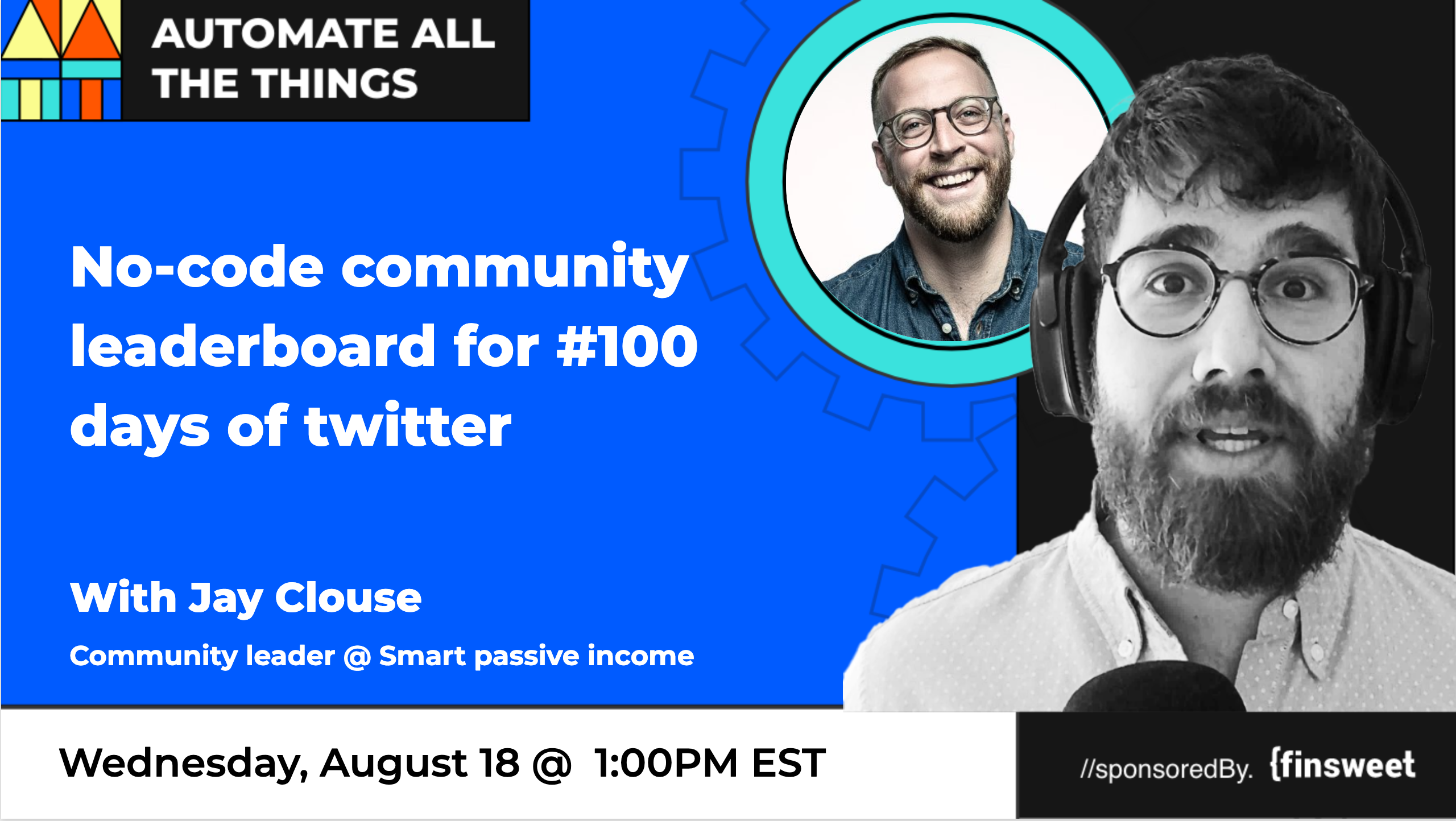 AUTOMATE ALL THE THINGS

No-code community leaderboard for #100 days of twitter

With Jay Clouse

Community leader @ Smart passive income

Wednesday, August 18 @ 1:00PM EST

//sponsoredBy. {finsweet